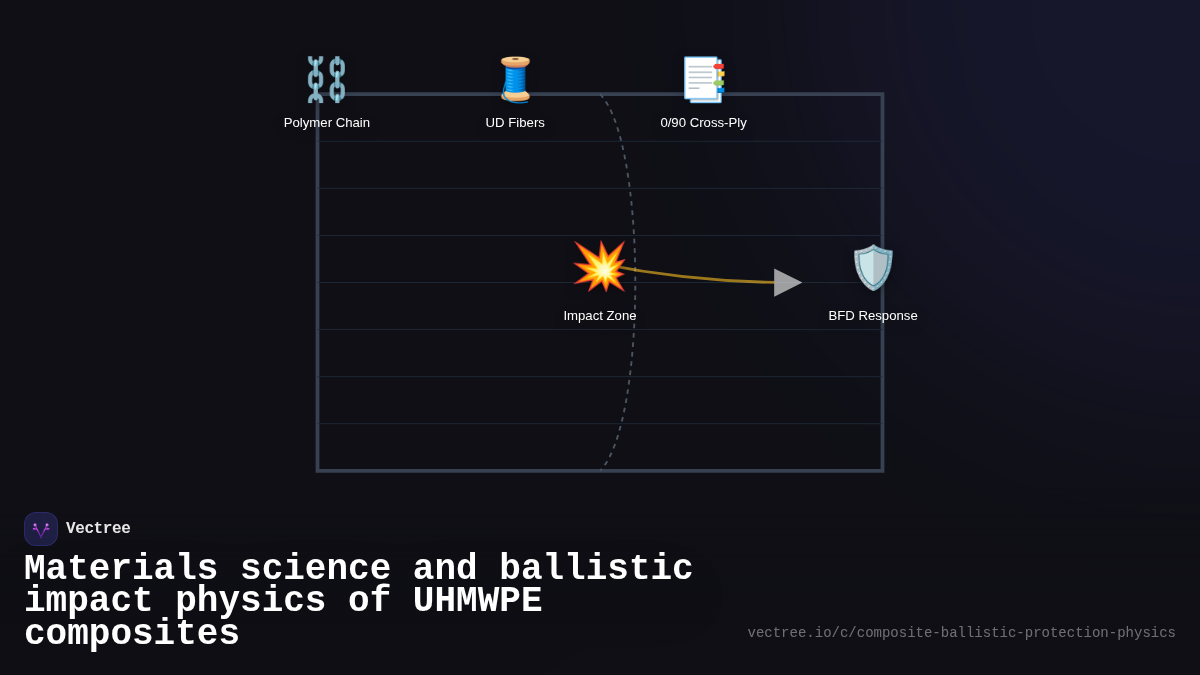 Polymer Chain

UD Fibers

0/90 Cross-Ply

Impact Zone

BFD Response

Vectree

Materials science and ballistic impact physics of UHMWPE composites

vectree.io/c/composite-ballistic-protection-physics